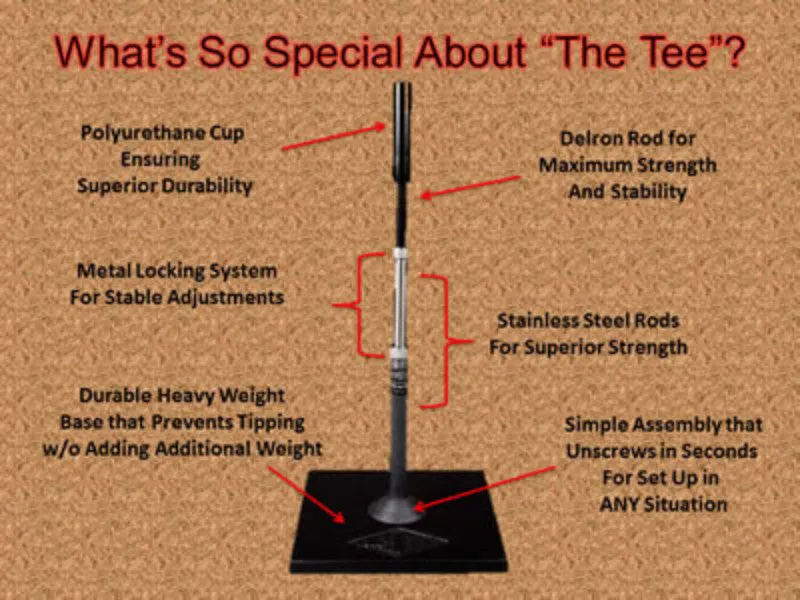 What's So Special About "The Tee"?

Polyurethane Cup
Ensuring
Superior Durability

Delron Rod for
Maximum Strength
And Stability

Metal Locking System
For Stable Adjustments

Stainless Steel Rods
For Superior Strength

Durable Heavy Weight
Base that Prevents Tipping
w/o Adding Additional Weight

Simple Assembly that
Unscrews in Seconds
For Set Up in
ANY Situation